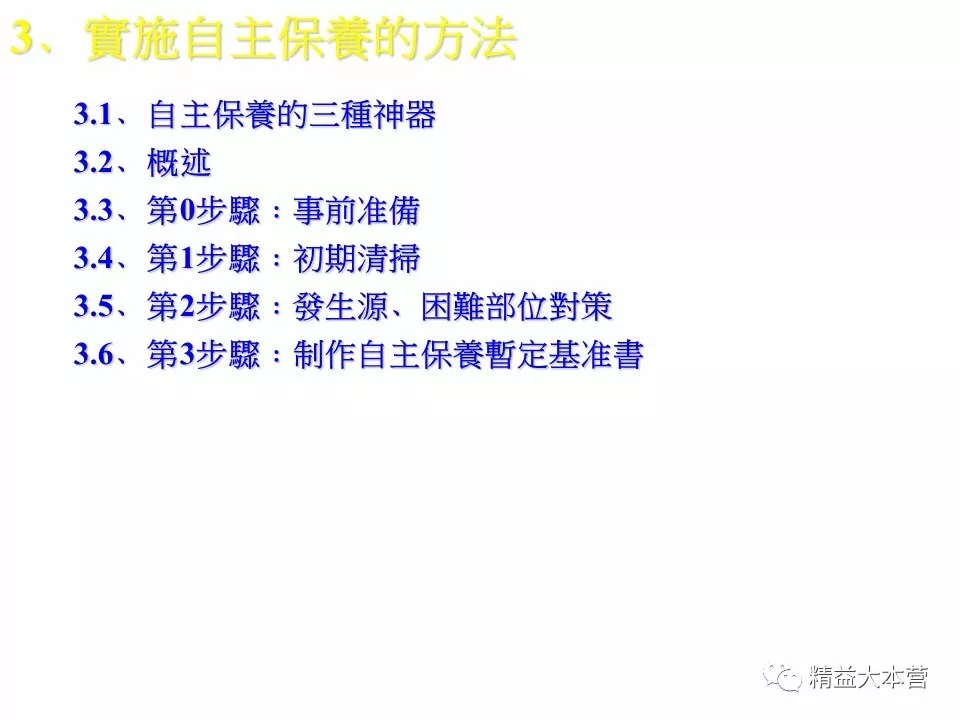 3、實施自主保養的方法

3.1、自主保養的三種神器
3.2、概述
3.3、第0步驟：事前准備
3.4、第1步驟：初期清掃
3.5、第2步驟：發生源、困難部位對策
3.6、第3步驟：制作自主保養暫定基准書

精益大本营